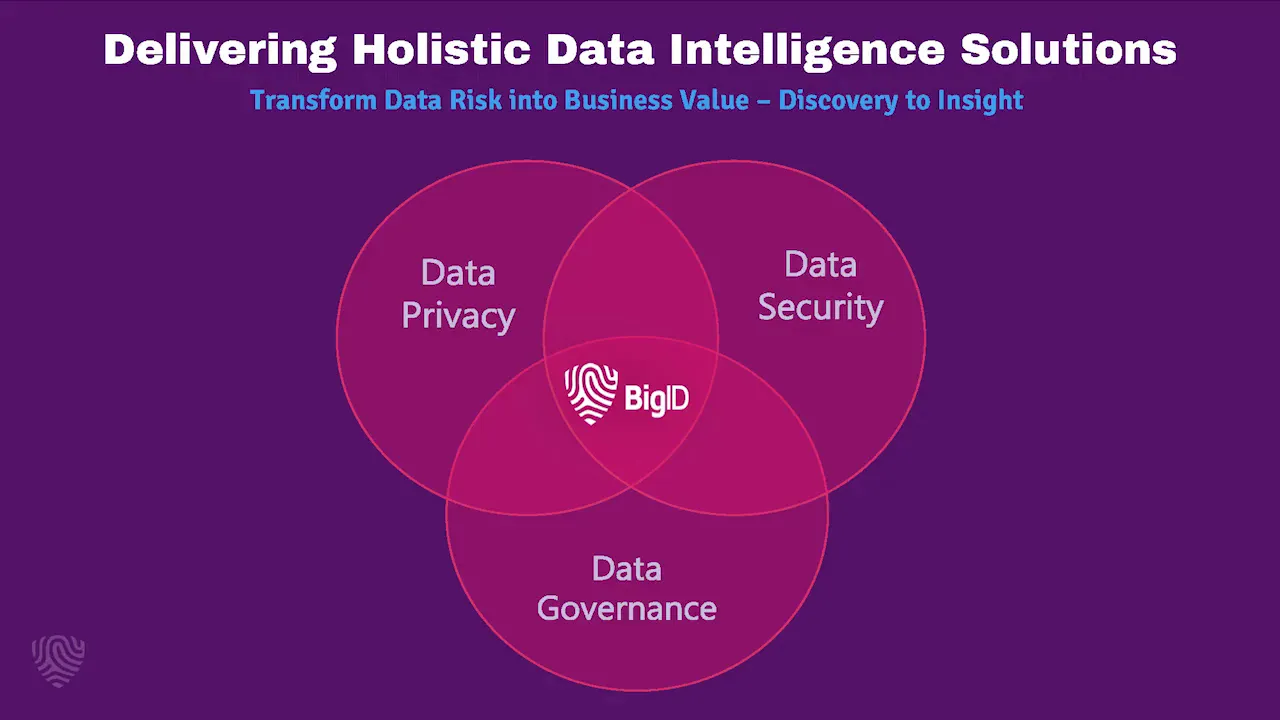 Delivering Holistic Data Intelligence Solutions

Transform Data Risk into Business Value – Discovery to Insight

Data Privacy

Data Security

BigID

Data Governance